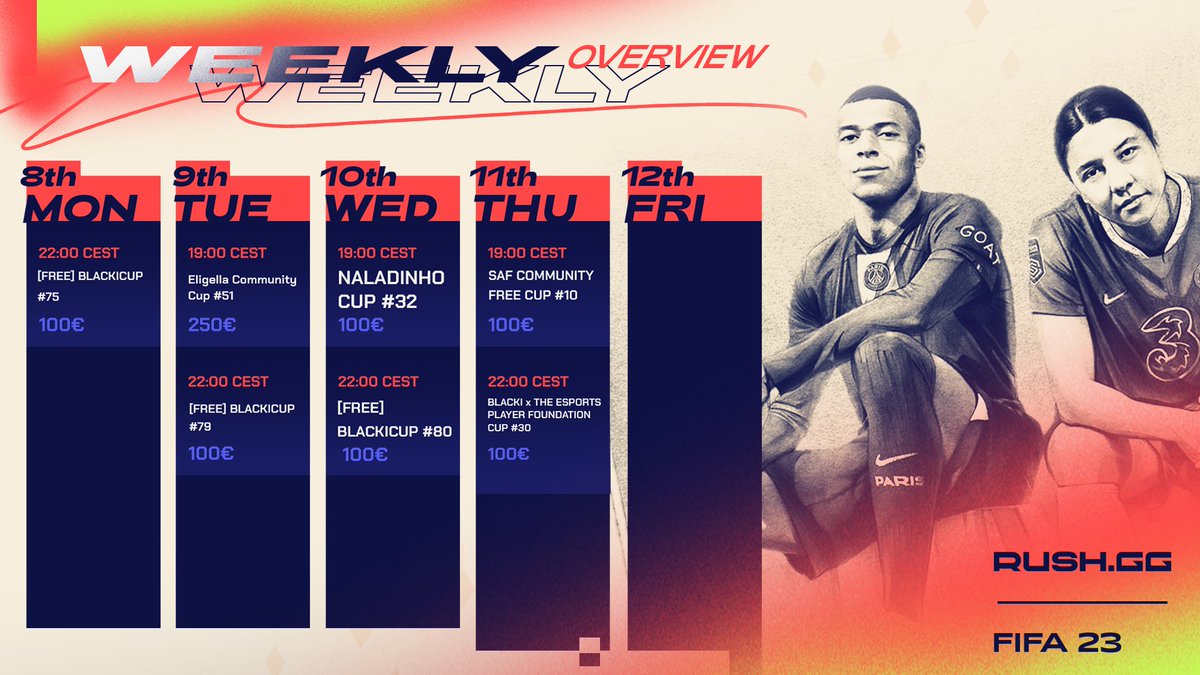 WEEKLY OVERVIEW
WEEKLY

8th MON

22:00 CEST
[FREE] BLACKICUP #75
100€

9th TUE

19:00 CEST
Eligella Community Cup #51
250€

22:00 CEST
[FREE] BLACKICUP #79
100€

10th WED

19:00 CEST
NALADINHO CUP #32
100€

22:00 CEST
[FREE] BLACKICUP #80
100€

11th THU

19:00 CEST
SAF COMMUNITY FREE CUP #10
100€

22:00 CEST
BLACKI x THE ESPORTS PLAYER FOUNDATION CUP #30
100€

12th FRI

GOAT
PARIS

RUSH.GG

FIFA 23